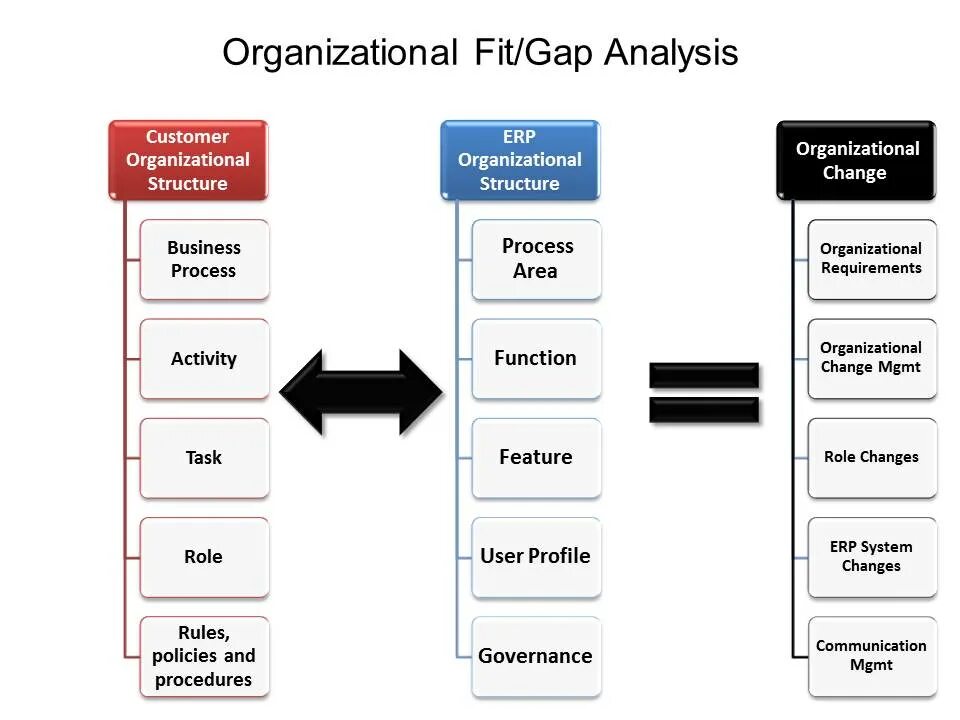 Organizational Fit/Gap Analysis

Customer Organizational Structure

Business Process

Activity

Task

Role

Rules, policies and procedures

ERP Organizational Structure

Process Area

Function

Feature

User Profile

Governance

Organizational Change

Organizational Requirements

Organizational Change Mgmt

Role Changes

ERP System Changes

Communication Mgmt